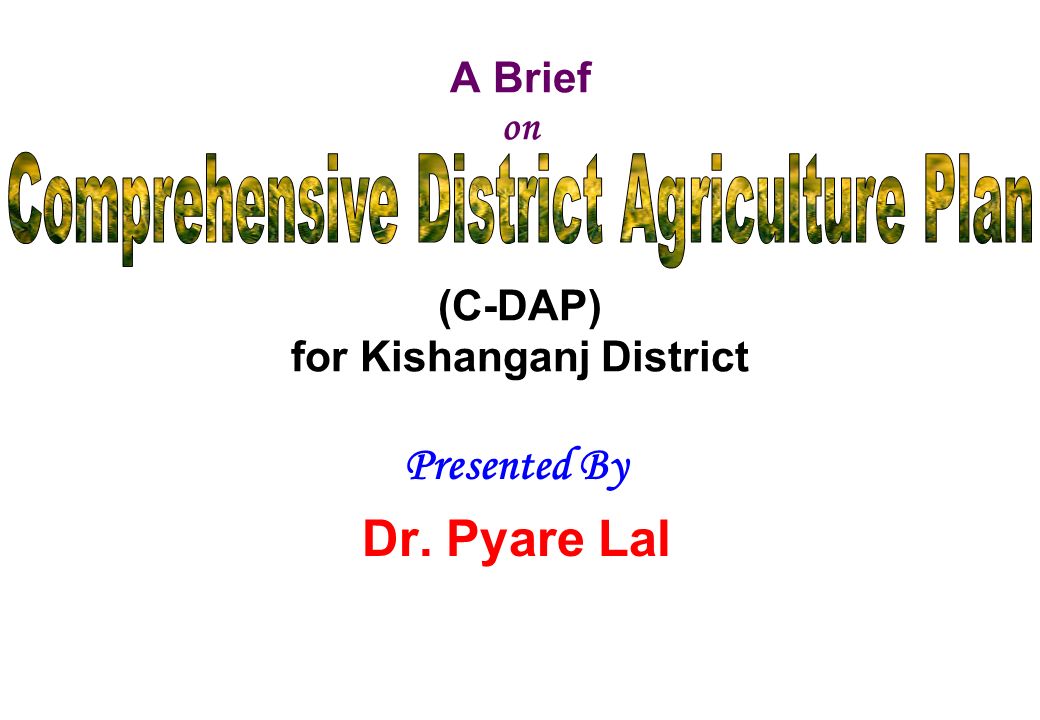 A Brief
on
Comprehensive District Agriculture Plan

(C-DAP)
for Kishanganj District

Presented By

Dr. Pyare Lal